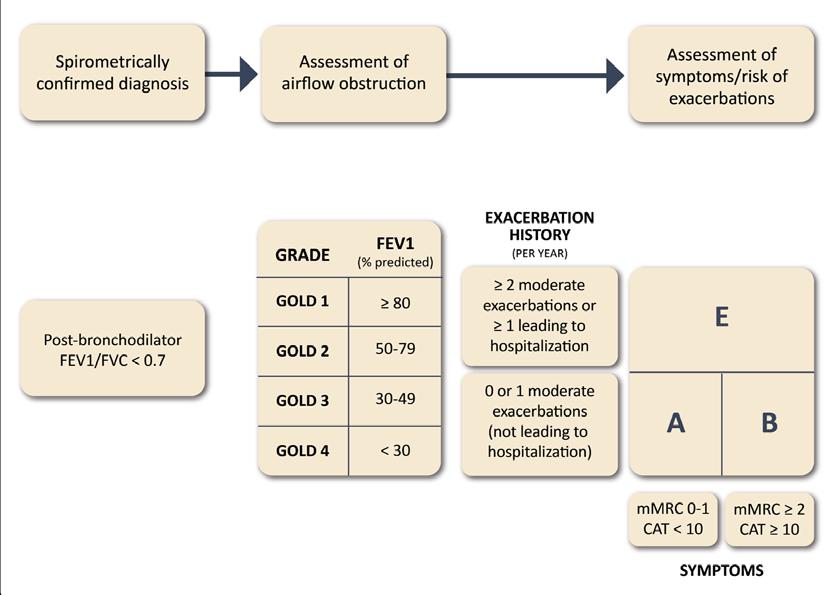 Spirometrically confirmed diagnosis

Assessment of airflow obstruction

Assessment of symptoms/risk of exacerbations

Post-bronchodilator FEV1/FVC < 0.7

| GRADE | FEV1 (% predicted) |
|---|---|
| GOLD 1 | ≥ 80 |
| GOLD 2 | 50-79 |
| GOLD 3 | 30-49 |
| GOLD 4 | < 30 |

EXACERBATION HISTORY (PER YEAR)

≥ 2 moderate exacerbations or ≥ 1 leading to hospitalization

0 or 1 moderate exacerbations (not leading to hospitalization)

E

A

B

mMRC 0-1 CAT < 10

mMRC ≥ 2 CAT ≥ 10

SYMPTOMS